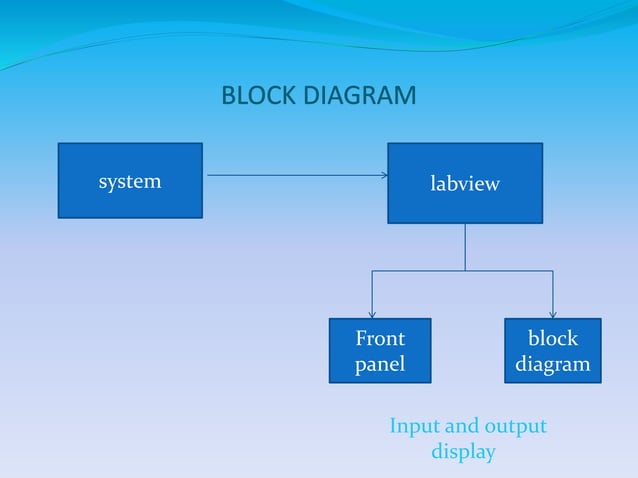 BLOCK DIAGRAM

system

labview

Front panel

block diagram

Input and output display